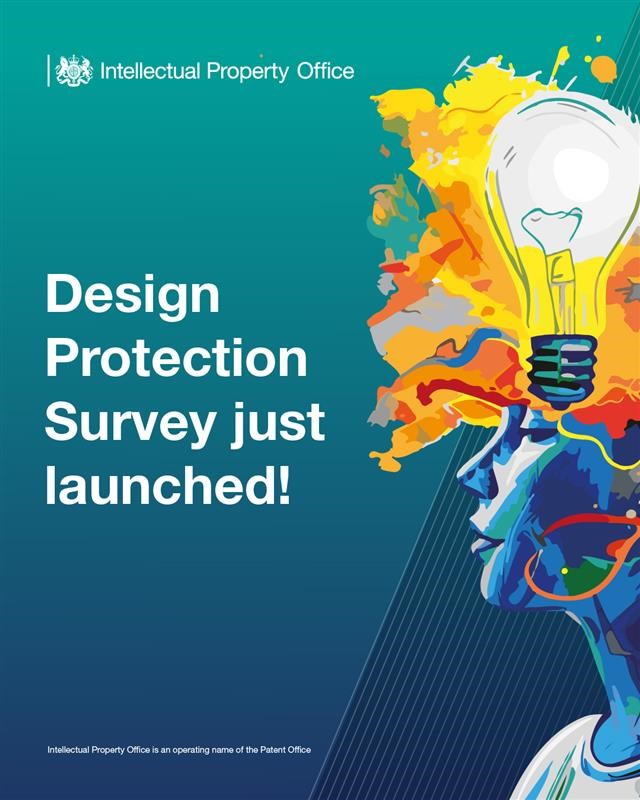 Intellectual Property Office

Design Protection Survey just launched!

Intellectual Property Office is an operating name of the Patent Office